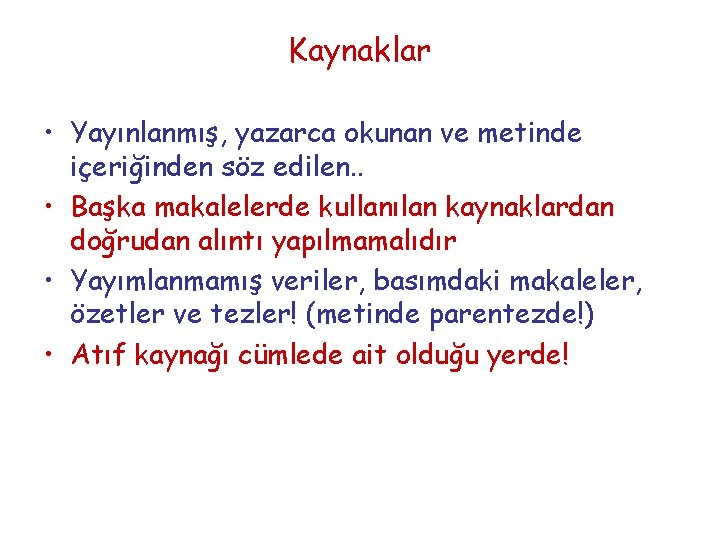 Kaynaklar

• Yayınlanmış, yazarca okunan ve metinde içeriğinden söz edilen..
• Başka makalelerde kullanılan kaynaklardan doğrudan alıntı yapılmamalıdır
• Yayımlanmamış veriler, basımdaki makaleler, özetler ve tezler! (metinde parentezde!)
• Atıf kaynağı cümlede ait olduğu yerde!